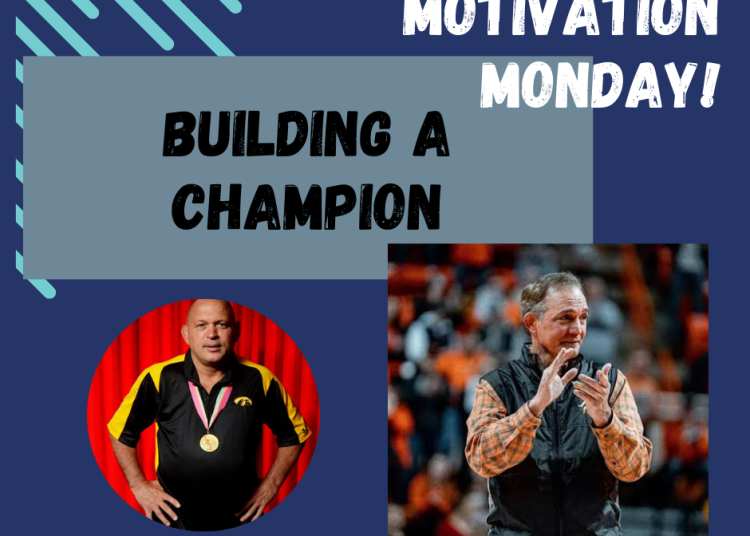 MOTIVATION MONDAY!

BUILDING A CHAMPION